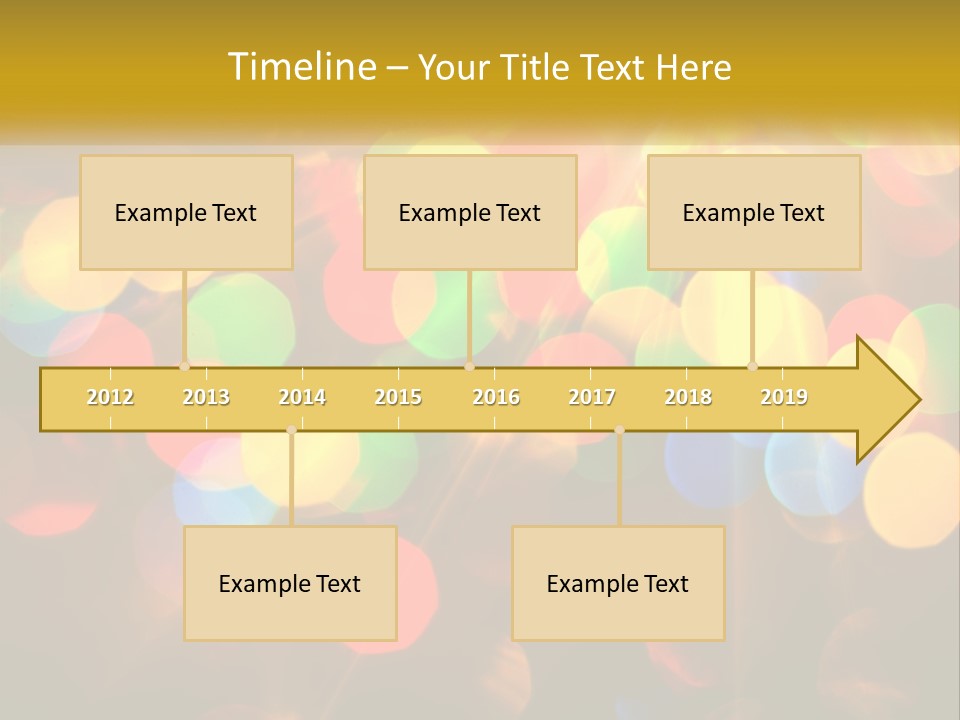 Timeline – Your Title Text Here

Example Text

Example Text

Example Text

2012 2013 2014 2015 2016 2017 2018 2019

Example Text

Example Text